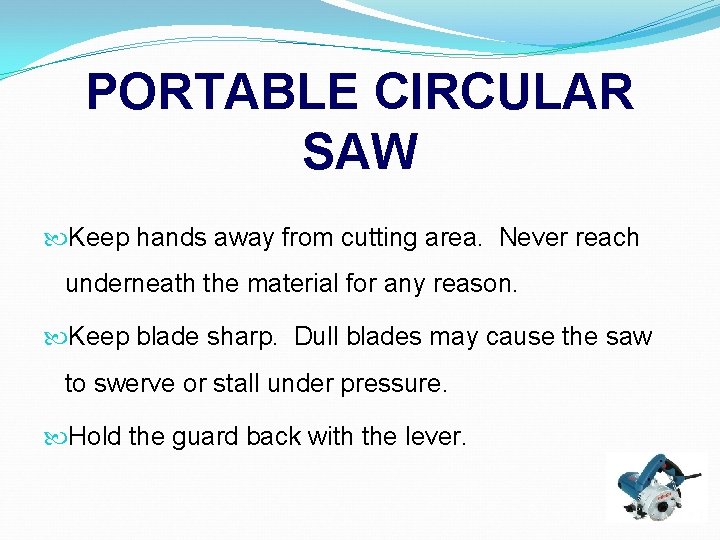 PORTABLE CIRCULAR SAW

Keep hands away from cutting area. Never reach underneath the material for any reason.

Keep blade sharp. Dull blades may cause the saw to swerve or stall under pressure.

Hold the guard back with the lever.